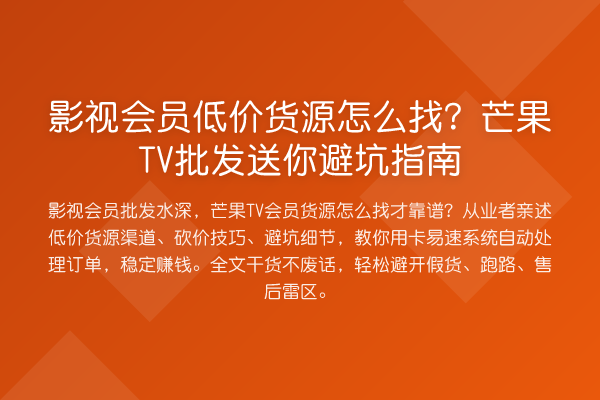 影视会员低价货源怎么找？芒果TV批发送你避坑指南

影视会员批发水深，芒果TV会员货源怎么找才靠谱？从业者亲述低价货源渠道、砍价技巧、避坑细节，教你用卡易速系统自动处理订单，稳定赚钱。全文干货不废话，轻松避开假货、跑路、售后雷区。